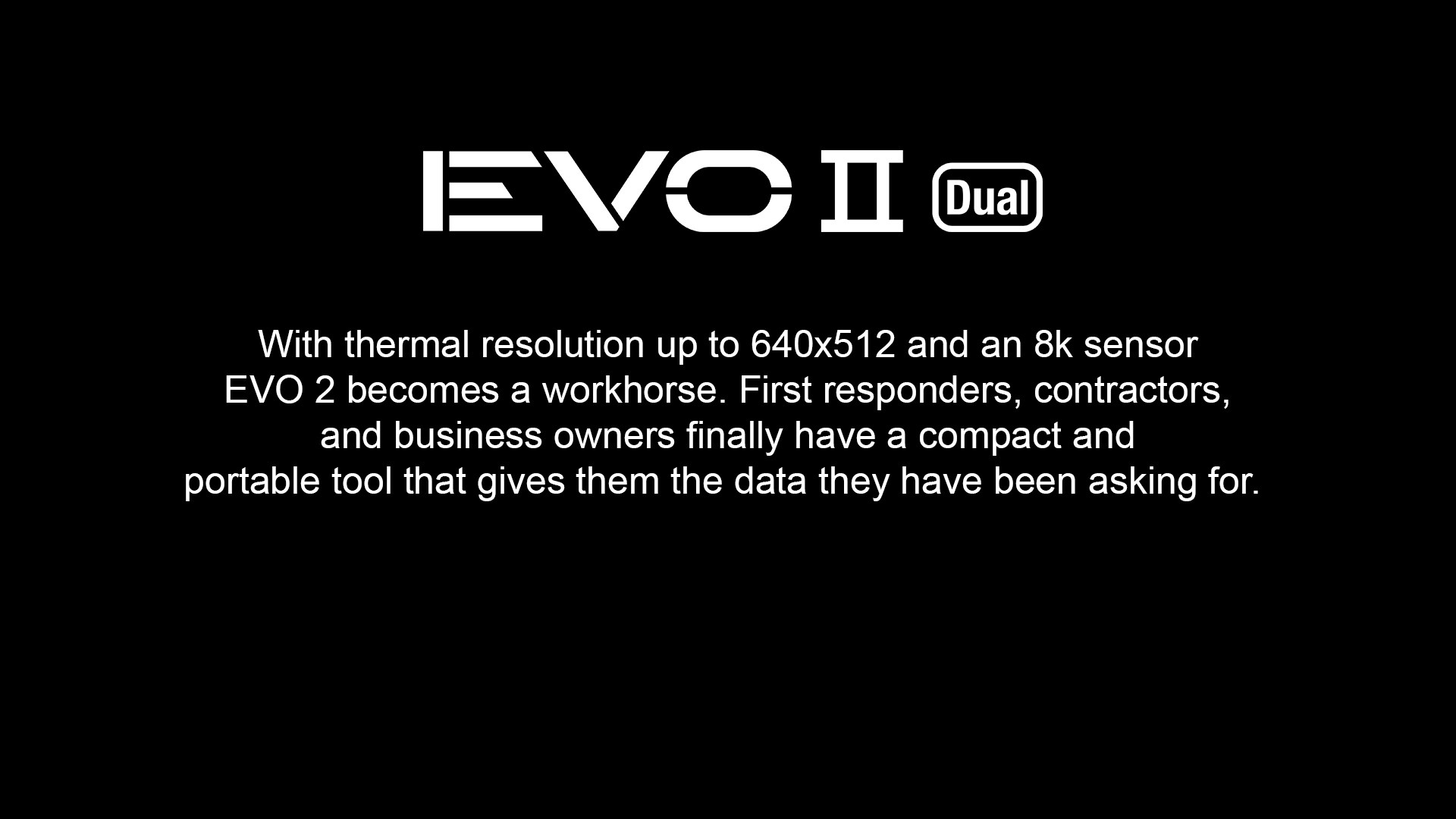 EVO II Dual

With thermal resolution up to 640x512 and an 8k sensor EVO 2 becomes a workhorse. First responders, contractors, and business owners finally have a compact and portable tool that gives them the data they have been asking for.